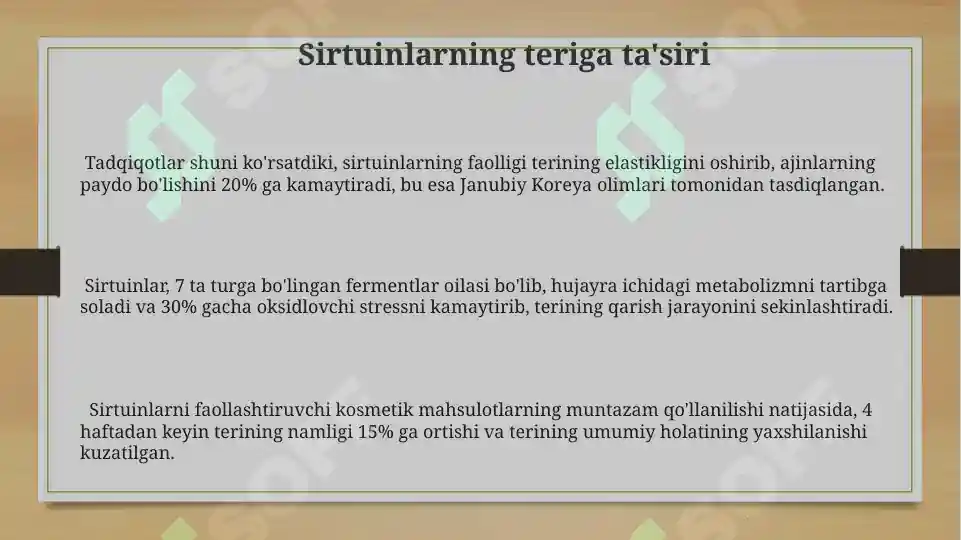 Sirtuinlarning teriga ta'siri

Tadqiqotlar shuni ko'rsatdiki, sirtuinlarning faolligi terining elastikligini oshirib, ajinlarning paydo bo'lishini 20% ga kamaytiradi, bu esa Janubiy Koreya olimlari tomonidan tasdiqlangan.

Sirtuinlar, 7 ta turga bo'lingan fermentlar oilasi bo'lib, hujayra ichidagi metabolizmni tartibga soladi va 30% gacha oksidlovchi stressni kamaytirib, terining qarish jarayonini sekinlashtiradi.

Sirtuinlarni faollashtiruvchi kosmetik mahsulotlarning muntazam qo'llanilishi natijasida, 4 haftadan keyin terining namligi 15% ga ortishi va terining umumiy holatining yaxshilanishi kuzatilgan.